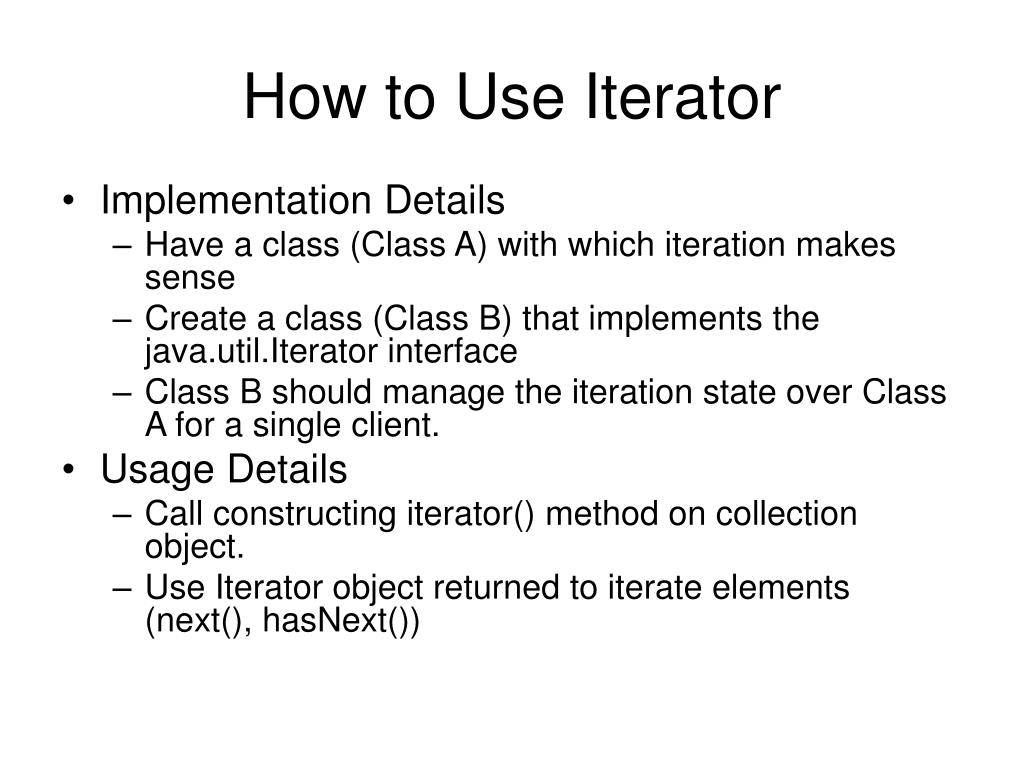 How to Use Iterator

• Implementation Details
– Have a class (Class A) with which iteration makes sense
– Create a class (Class B) that implements the java.util.Iterator interface
– Class B should manage the iteration state over Class A for a single client.
• Usage Details
– Call constructing iterator() method on collection object.
– Use Iterator object returned to iterate elements (next(), hasNext())